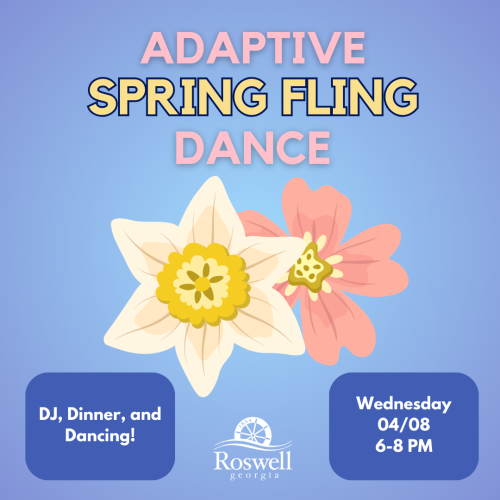 ADAPTIVE
SPRING FLING
DANCE

DJ, Dinner, and Dancing!

Roswell
georgia

Wednesday
04/08
6-8 PM